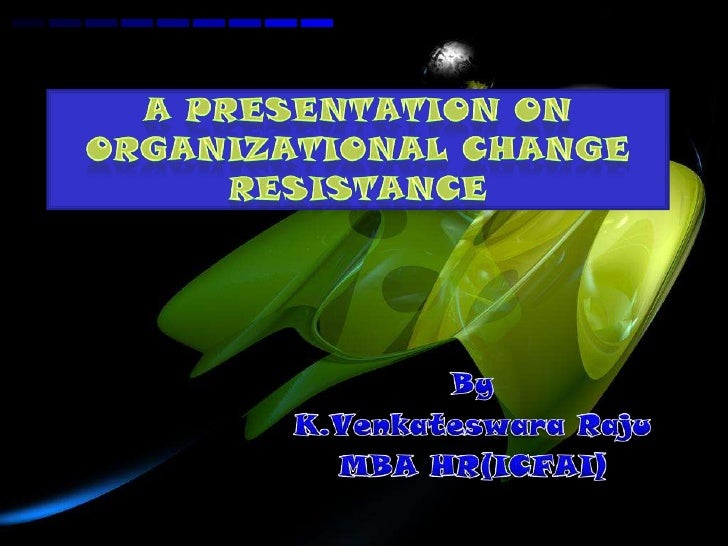 A PRESENTATION ON ORGANIZATIONAL CHANGE RESISTANCE

By
K.Venkateswara Raju
MBA HR(ICFAI)